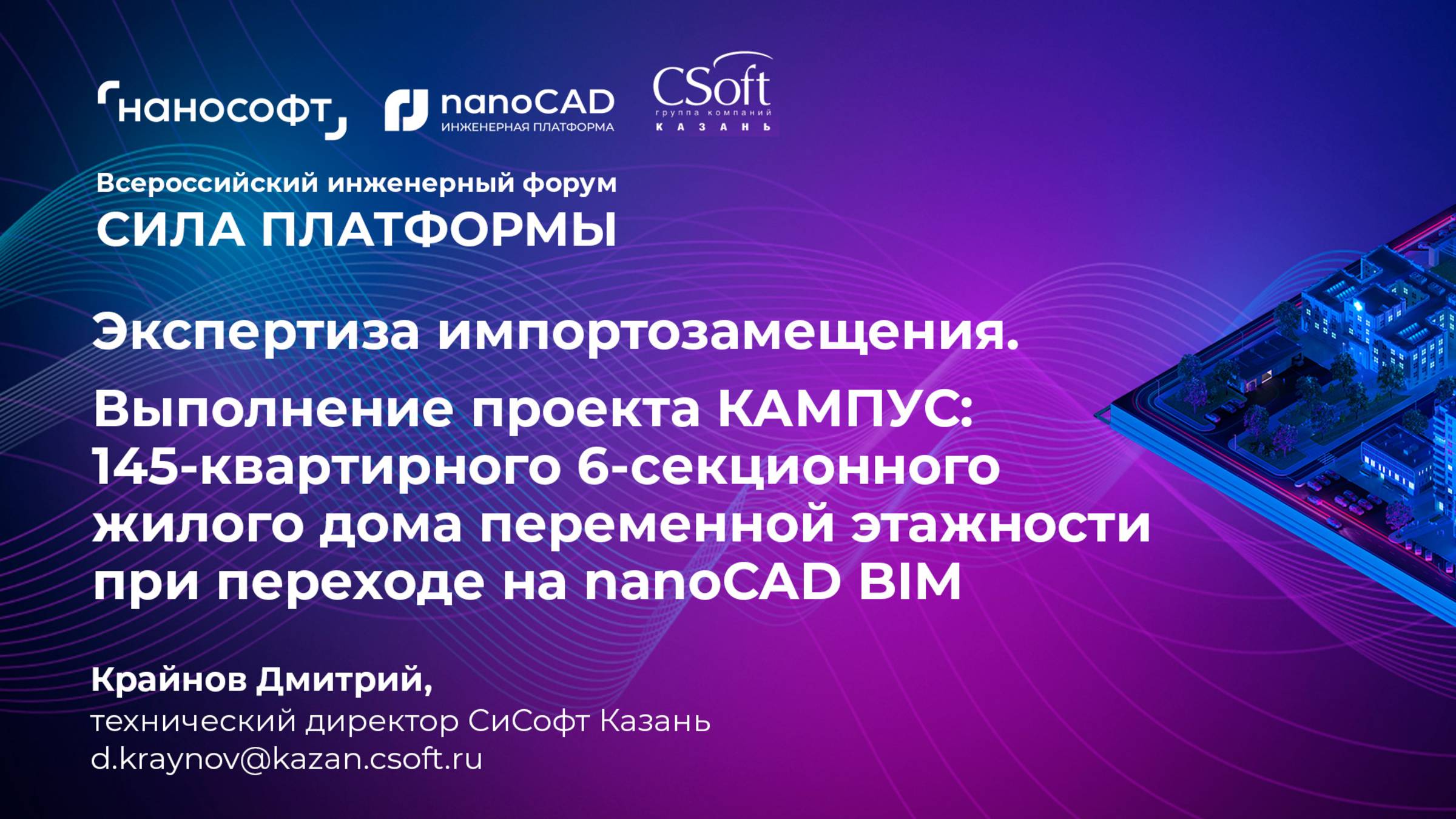 нанософт

nanoCAD
ИНЖЕНЕРНАЯ ПЛАТФОРМА

CSoft
группа компаний
КАЗАНЬ

Всероссийский инженерный форум
СИЛА ПЛАТФОРМЫ

Экспертиза импортозамещения.

Выполнение проекта КАМПУС: 145-квартирного 6-секционного жилого дома переменной этажности при переходе на nanoCAD BIM

Крайнов Дмитрий,
технический директор СиСофт Казань
d.kraynov@kazan.csoft.ru